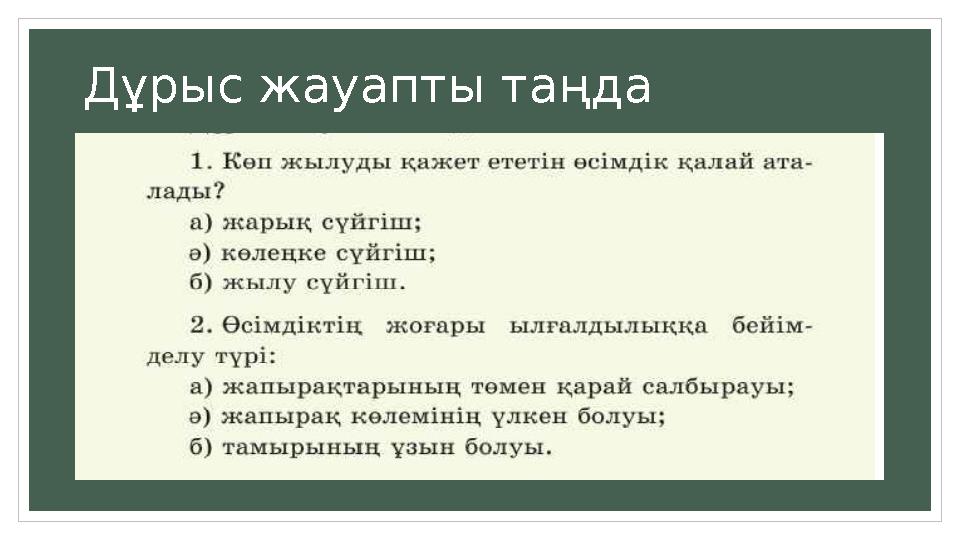 Дұрыс жауапты таңда

1. Көп жылуды қажет ететін өсімдік қалай аталады?
а) жарық сүйгіш;
ә) көлеңке сүйгіш;
б) жылу сүйгіш.

2. Өсімдіктің жоғары ылғалдылыққа бейімделу түрі:
а) жапырақтарының төмен қарай салбырауы;
ә) жапырақ көлемінің үлкен болуы;
б) тамырының ұзын болуы.